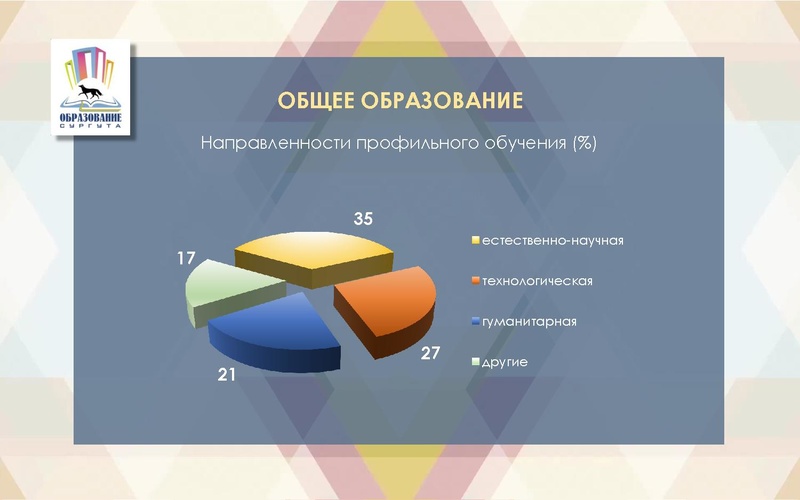 ОБРАЗОВАНИЕ СУРГУТА

ОБЩЕЕ ОБРАЗОВАНИЕ

Направленности профильного обучения (%)

35

17

27

21

естественно-научная

технологическая

гуманитарная

другие